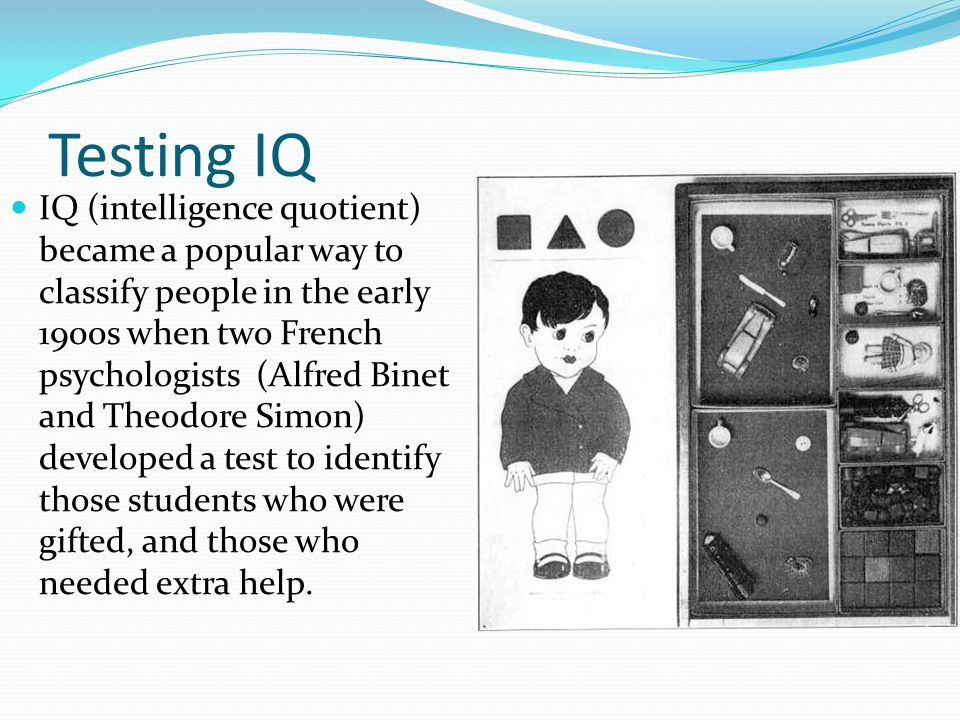 Testing IQ

IQ (intelligence quotient) became a popular way to classify people in the early 1900s when two French psychologists (Alfred Binet and Theodore Simon) developed a test to identify those students who were gifted, and those who needed extra help.